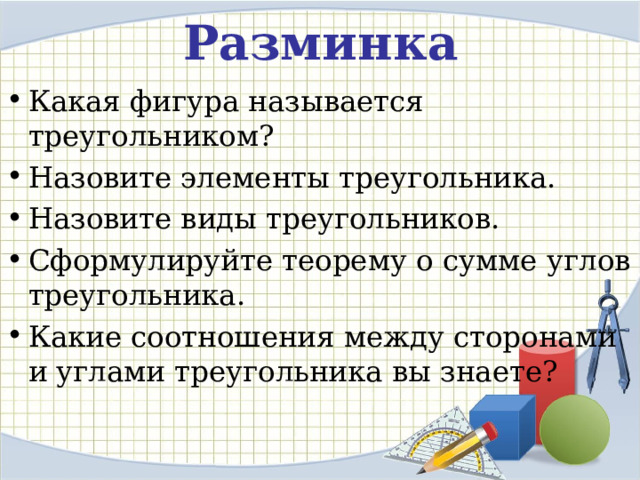 Разминка

• Какая фигура называется треугольником?
• Назовите элементы треугольника.
• Назовите виды треугольников.
• Сформулируйте теорему о сумме углов треугольника.
• Какие соотношения между сторонами и углами треугольника вы знаете?